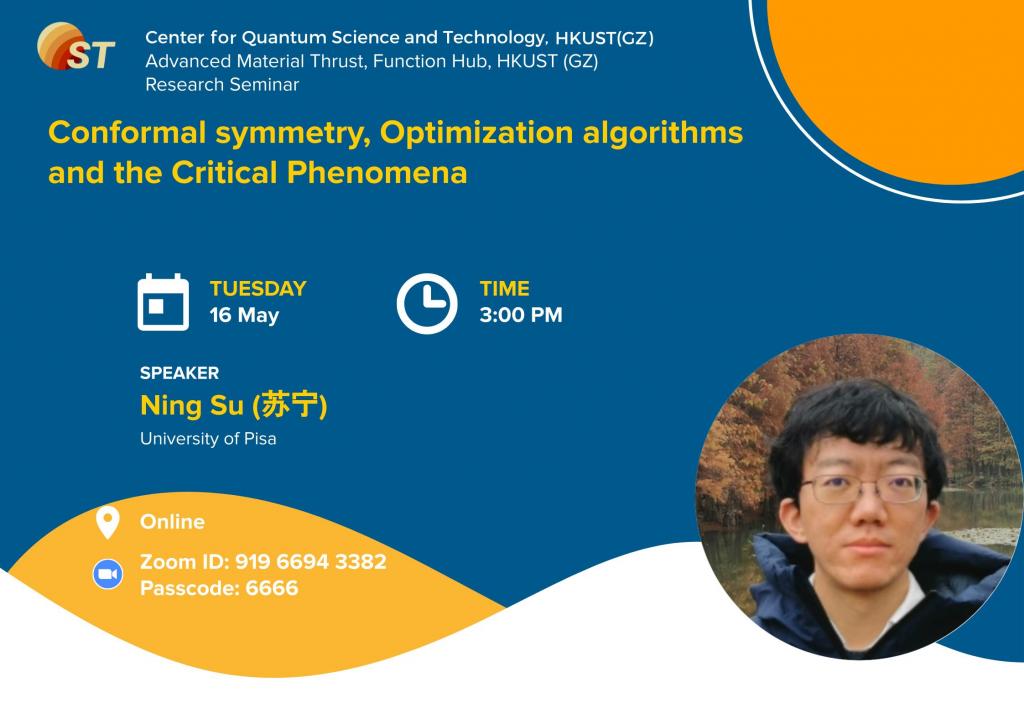 ST

Center for Quantum Science and Technology, HKUST(GZ)
Advanced Material Thrust, Function Hub, HKUST (GZ)
Research Seminar

Conformal symmetry, Optimization algorithms and the Critical Phenomena

TUESDAY
16 May

TIME
3:00 PM

SPEAKER
Ning Su (苏宁)
University of Pisa

Online

Zoom ID: 919 6694 3382
Passcode: 6666